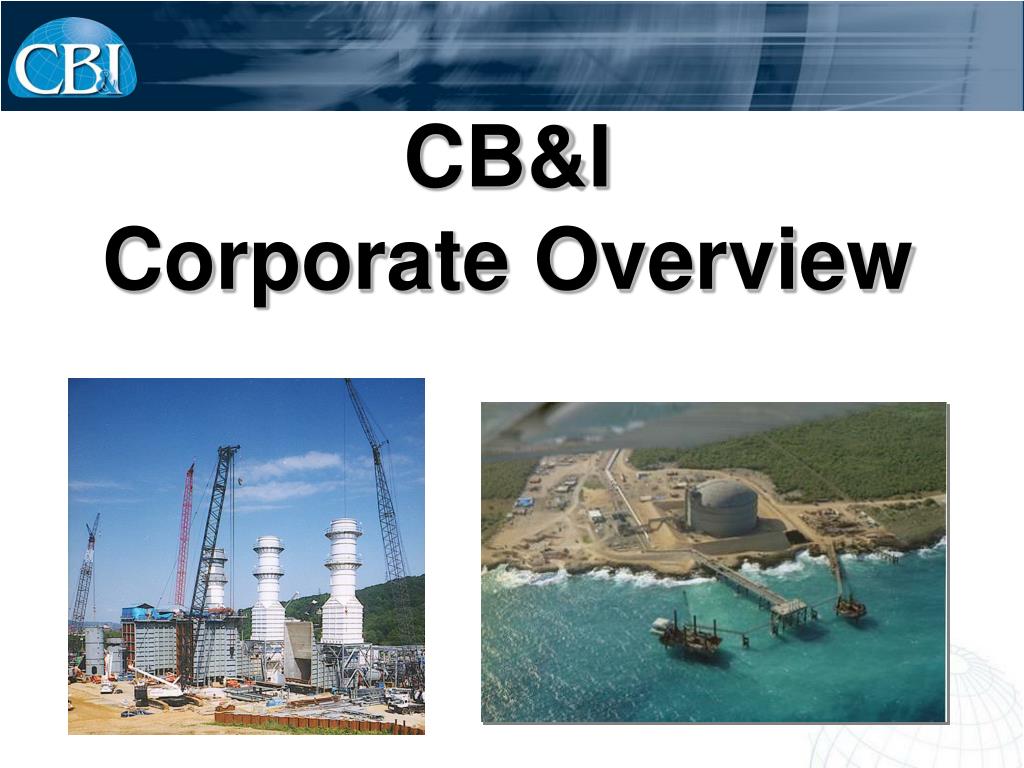 CB&I

CB&I
Corporate Overview